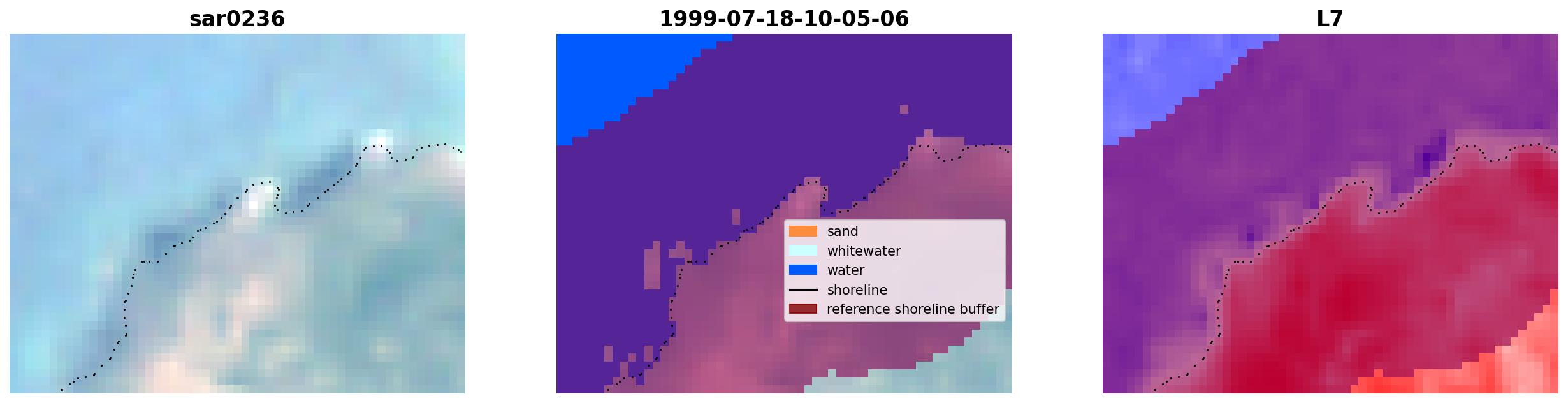 sar0236

1999-07-18-10-05-06

sand
whitewater
water
shoreline
reference shoreline buffer

L7